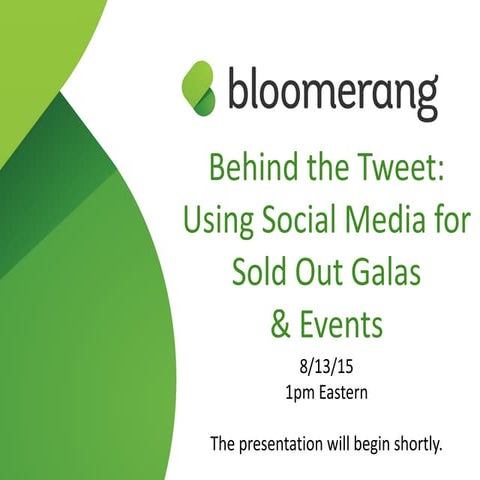 bloomerang

Behind the Tweet: Using Social Media for Sold Out Galas & Events

8/13/15
1pm Eastern

The presentation will begin shortly.